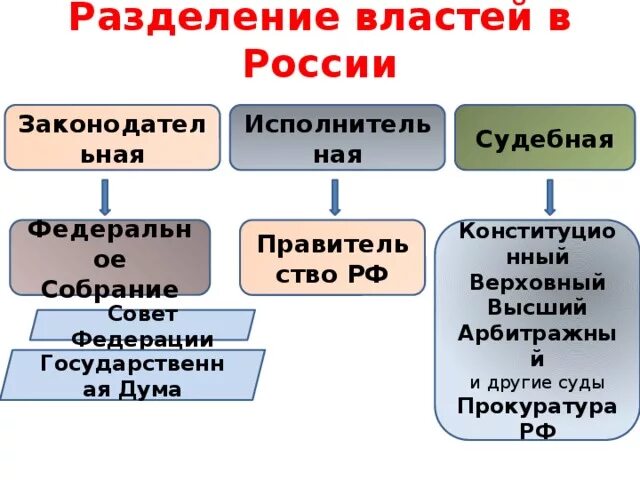 Разделение властей в России

Законодательная

Исполнительная

Судебная

Федеральное Собрание

Совет Федерации

Государственная Дума

Правительство РФ

Конституционный
Верховный
Высший
Арбитражный
и другие суды
Прокуратура РФ